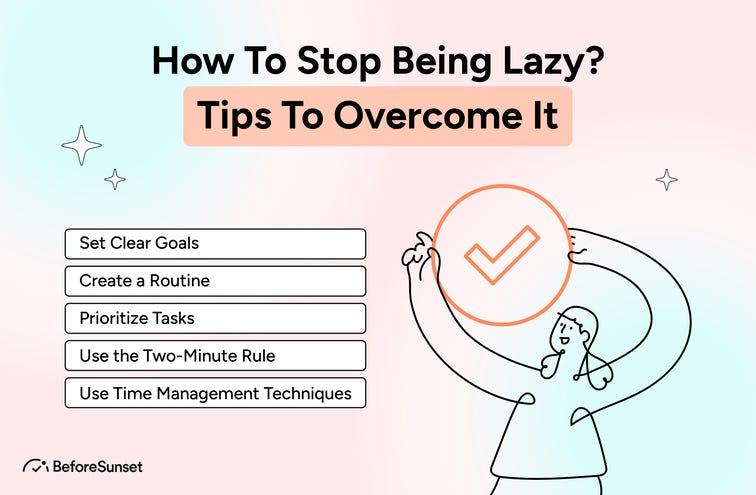 How To Stop Being Lazy?
Tips To Overcome It

Set Clear Goals

Create a Routine

Prioritize Tasks

Use the Two-Minute Rule

Use Time Management Techniques

BeforeSunset